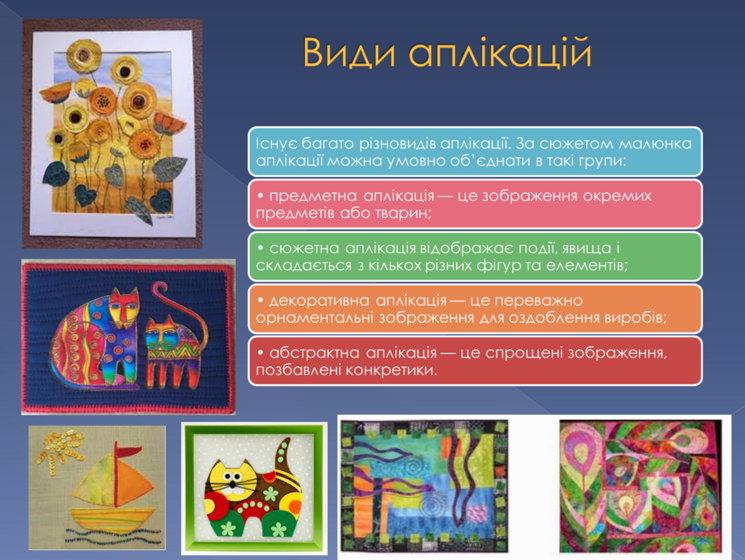 Види аплікацій

Існує багато різновидів аплікації. За сюжетом малюнка аплікації можна умовно об'єднати в такі групи:

• предметна аплікація — це зображення окремих предметів або тварин;

• сюжетна аплікація відображає події, явища і складається з кількох різних фігур та елементів;

• декоративна аплікація — це переважно орнаментальні зображення для оздоблення виробів;

• абстрактна аплікація — це спрощені зображення, позбавлені конкретики.